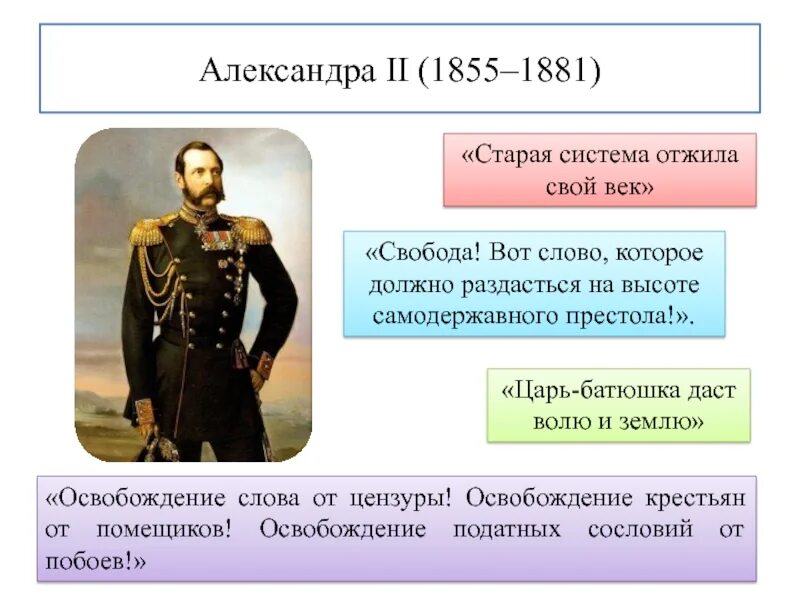 Александра II (1855–1881)

«Старая система отжила свой век»

«Свобода! Вот слово, которое должно раздасться на высоте самодержавного престола!».

«Царь-батюшка даст волю и землю»

«Освобождение слова от цензуры! Освобождение крестьян от помещиков! Освобождение податных сословий от побоев!»